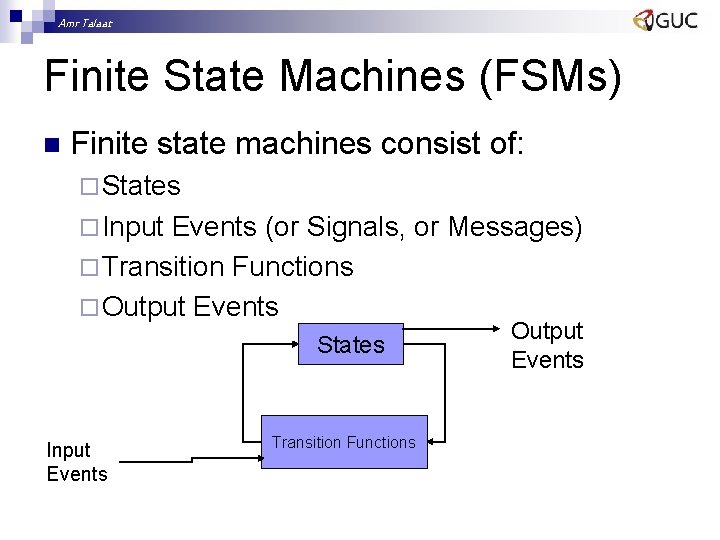 Amr Talaat

GUC

Finite State Machines (FSMs)

Finite state machines consist of:

States

Input Events (or Signals, or Messages)

Transition Functions

Output Events

States

Output Events

Transition Functions

Input Events